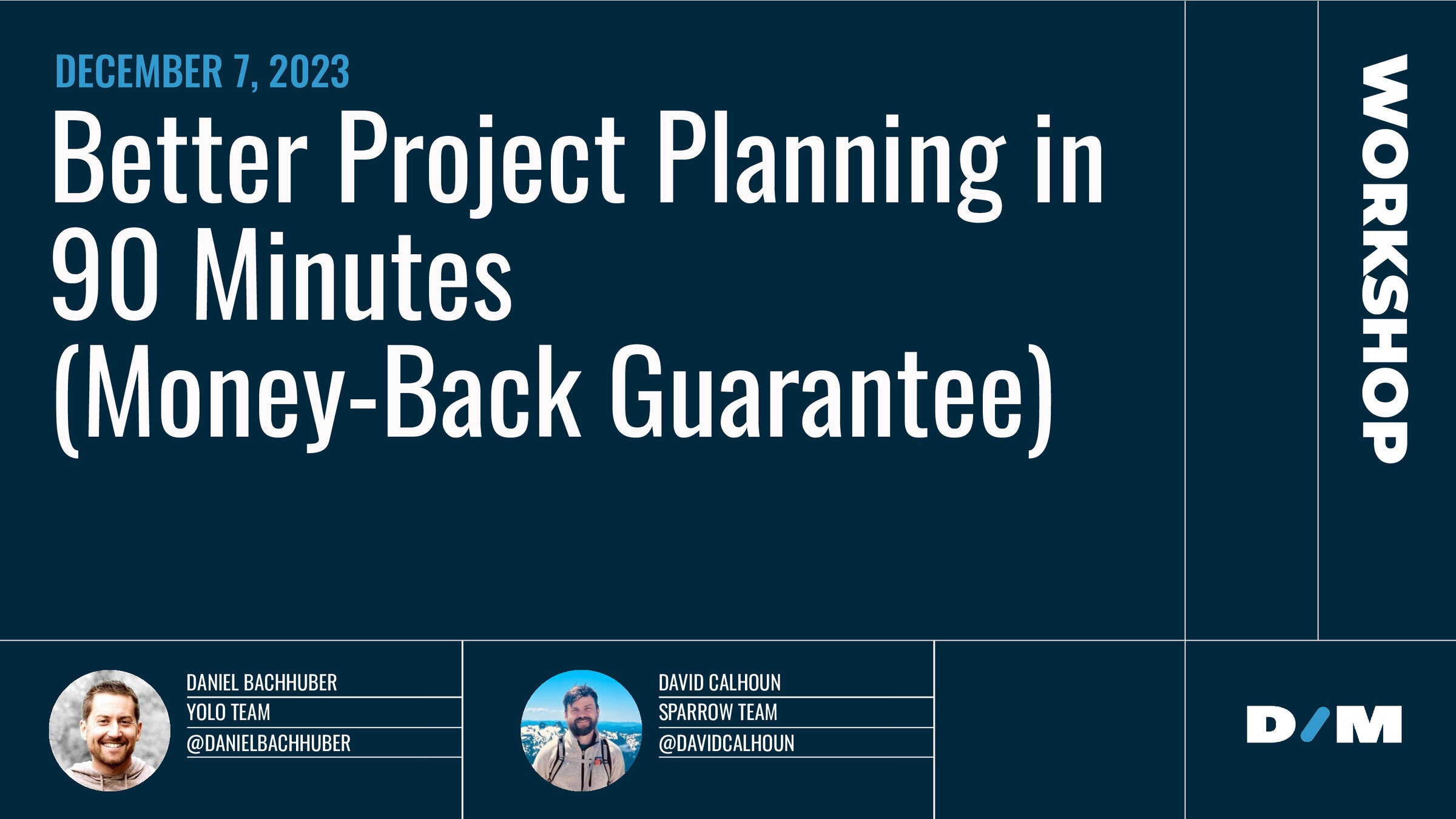 DECEMBER 7, 2023

Better Project Planning in 90 Minutes (Money-Back Guarantee)

WORKSHOP

DANIEL BACHHUBER
YOLO TEAM
@DANIELBACHHUBER

DAVID CALHOUN
SPARROW TEAM
@DAVIDCALHOUN

D/M